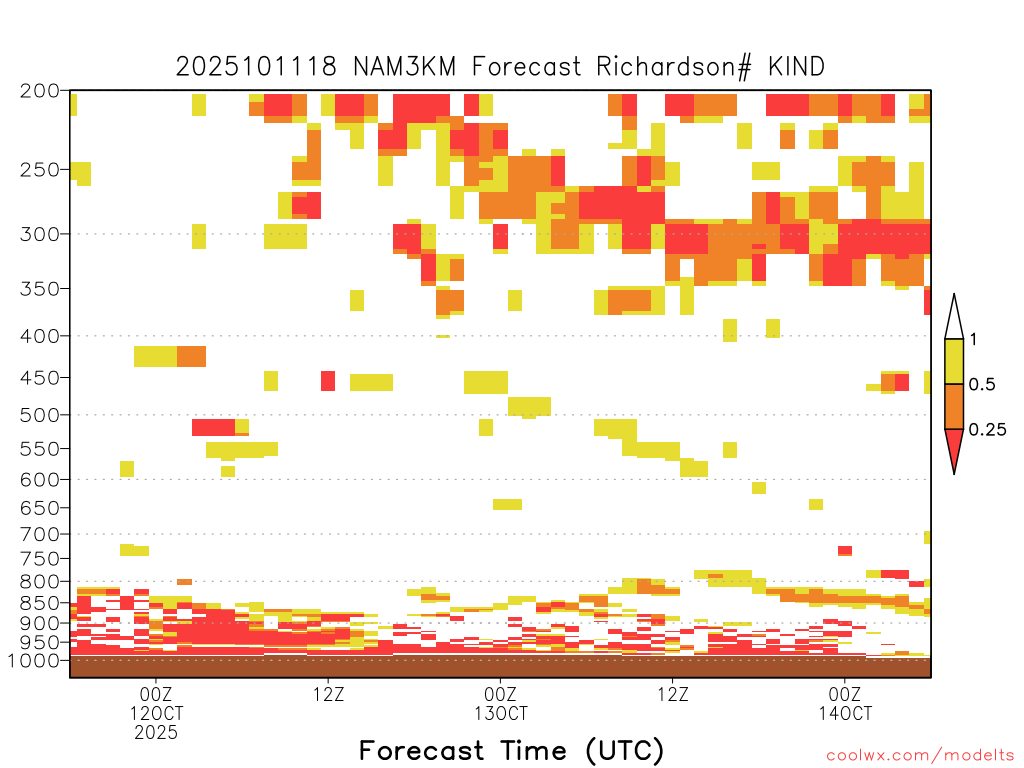 2025101118 NAM3KM Forecast Richardson# KIND

200
250
300
350
400
450
500
550
600
650
700
750
800
850
900
950
1000

1
0.5
0.25

00Z
12OCT
2025

12Z

00Z
13OCT

12Z

00Z
14OCT

Forecast Time (UTC)

coolwx.com/modelts